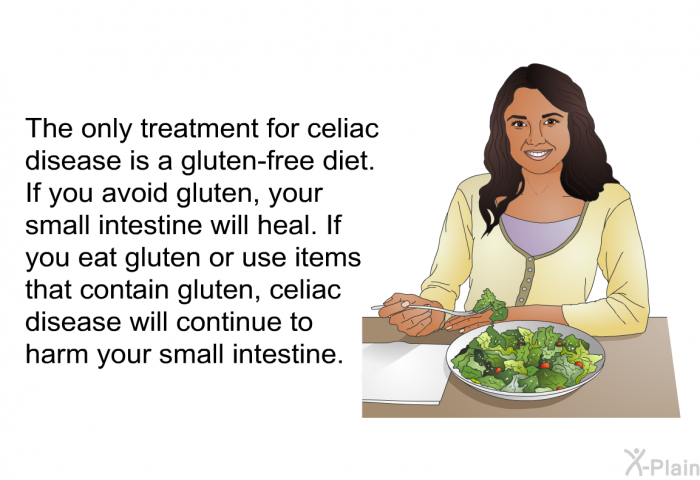 The only treatment for celiac disease is a gluten-free diet. If you avoid gluten, your small intestine will heal. If you eat gluten or use items that contain gluten, celiac disease will continue to harm your small intestine.

X-Plain